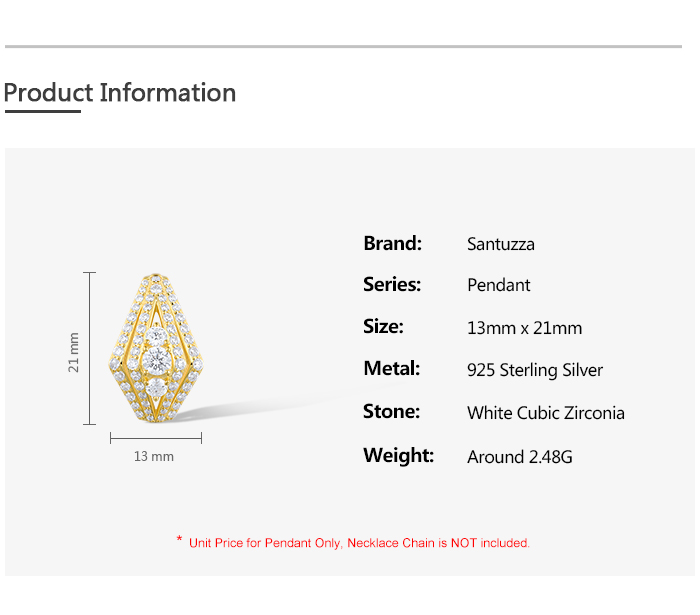 Product Information

21 mm

13 mm

Brand: Santuzza
Series: Pendant
Size: 13mm x 21mm
Metal: 925 Sterling Silver
Stone: White Cubic Zirconia
Weight: Around 2.48G

* Unit Price for Pendant Only, Necklace Chain is NOT included.